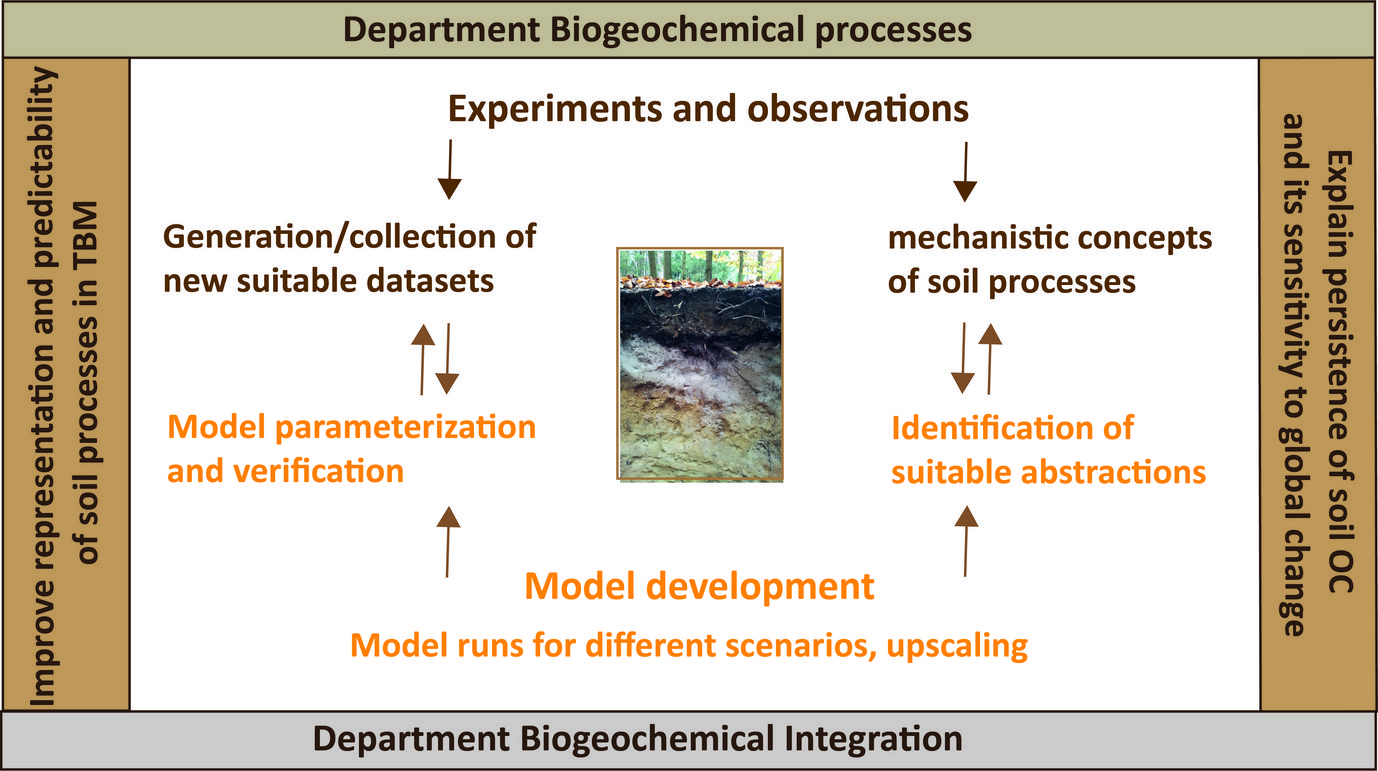 Department Biogeochemical processes

Improve representation and predictability of soil processes in TBM

Experiments and observations

Generation/collection of new suitable datasets

mechanistic concepts of soil processes

Model parameterization and verification

Identification of suitable abstractions

Model development

Model runs for different scenarios, upscaling

Explain persistence of soil OC and its sensitivity to global change

Department Biogeochemical Integration